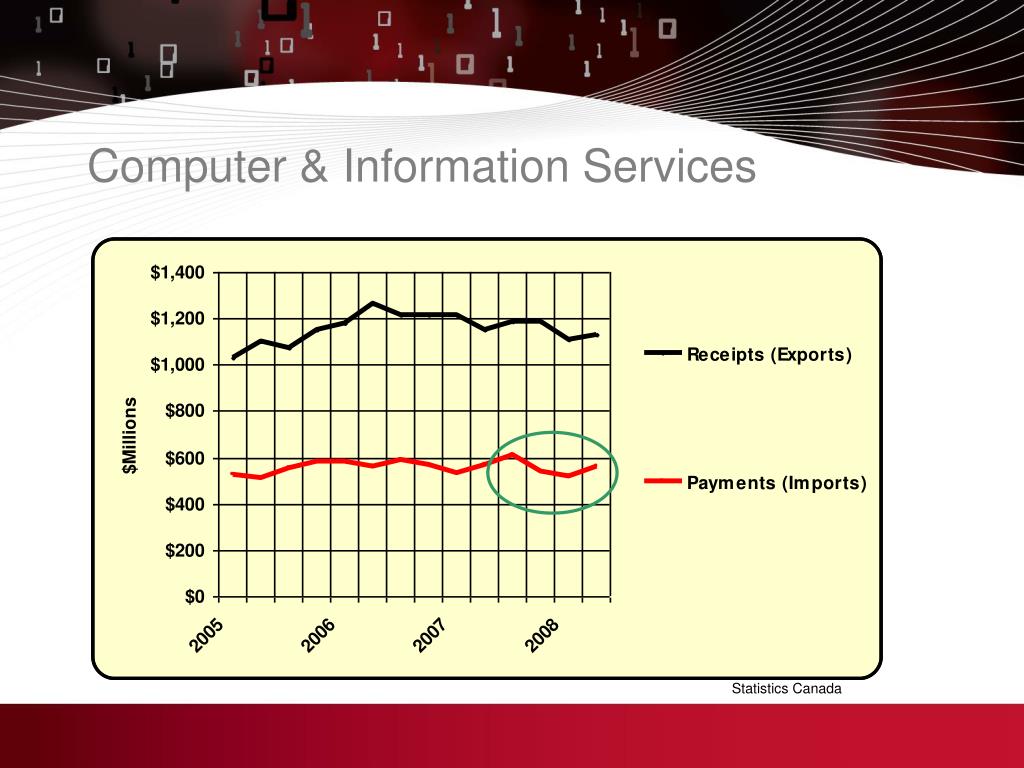 Computer & Information Services

$1,400
$1,200
$1,000
$800
$600
$400
$200
$0

$Millions

2005
2006
2007
2008

Receipts (Exports)
Payments (Imports)

Statistics Canada